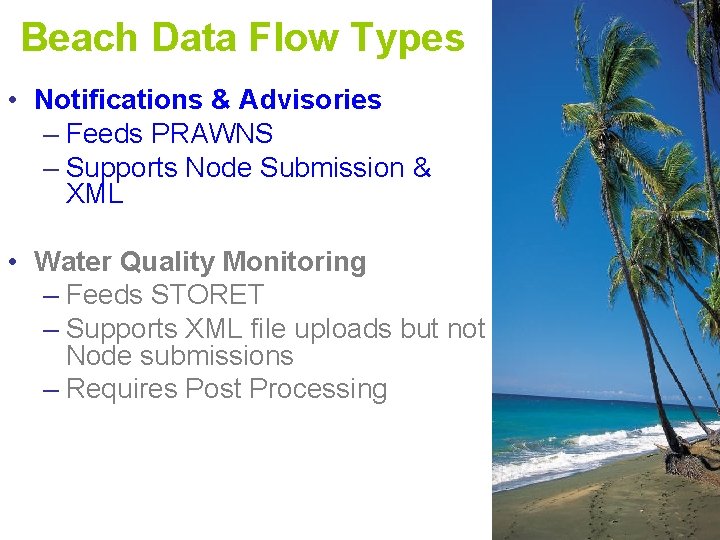 Beach Data Flow Types

• Notifications & Advisories
– Feeds PRAWNS
– Supports Node Submission & XML

• Water Quality Monitoring
– Feeds STORET
– Supports XML file uploads but not Node submissions
– Requires Post Processing